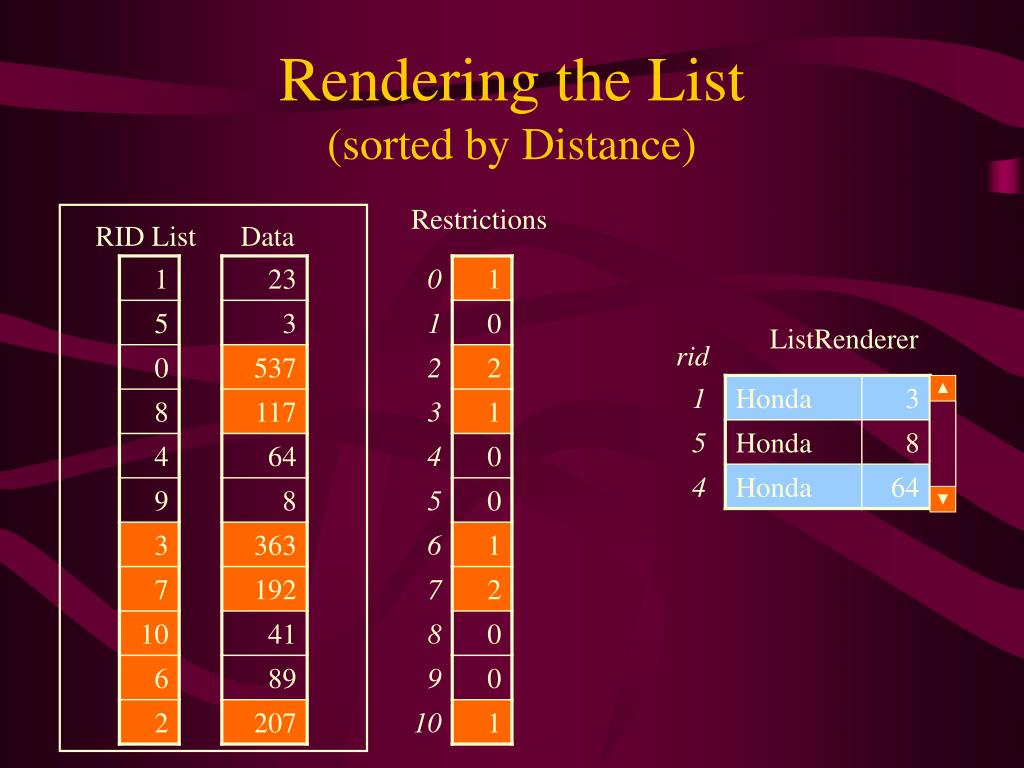 Rendering the List
(sorted by Distance)

| RID List | Data |
|---|---|
| 1 | 23 |
| 5 | 3 |
| 0 | 537 |
| 8 | 117 |
| 4 | 64 |
| 9 | 8 |
| 3 | 363 |
| 7 | 192 |
| 10 | 41 |
| 6 | 89 |
| 2 | 207 |

Restrictions

| | |
|---|---|
| 0 | 1 |
| 1 | 0 |
| 2 | 2 |
| 3 | 1 |
| 4 | 0 |
| 5 | 0 |
| 6 | 1 |
| 7 | 2 |
| 8 | 0 |
| 9 | 0 |
| 10 | 1 |

ListRenderer

| rid | | |
|---|---|---|
| 1 | Honda | 3 |
| 5 | Honda | 8 |
| 4 | Honda | 64 |

▲
▼